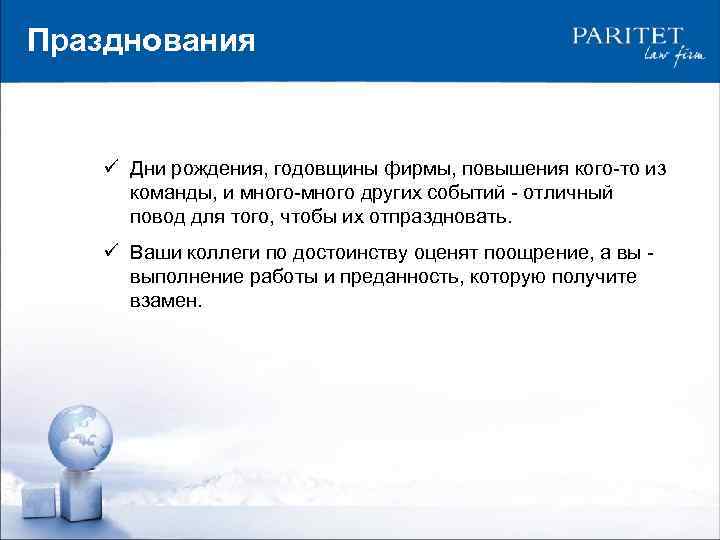 Празднования

PARITET
law firm

✓ Дни рождения, годовщины фирмы, повышения кого-то из команды, и много-много других событий - отличный повод для того, чтобы их отпраздновать.

✓ Ваши коллеги по достоинству оценят поощрение, а вы - выполнение работы и преданность, которую получите взамен.